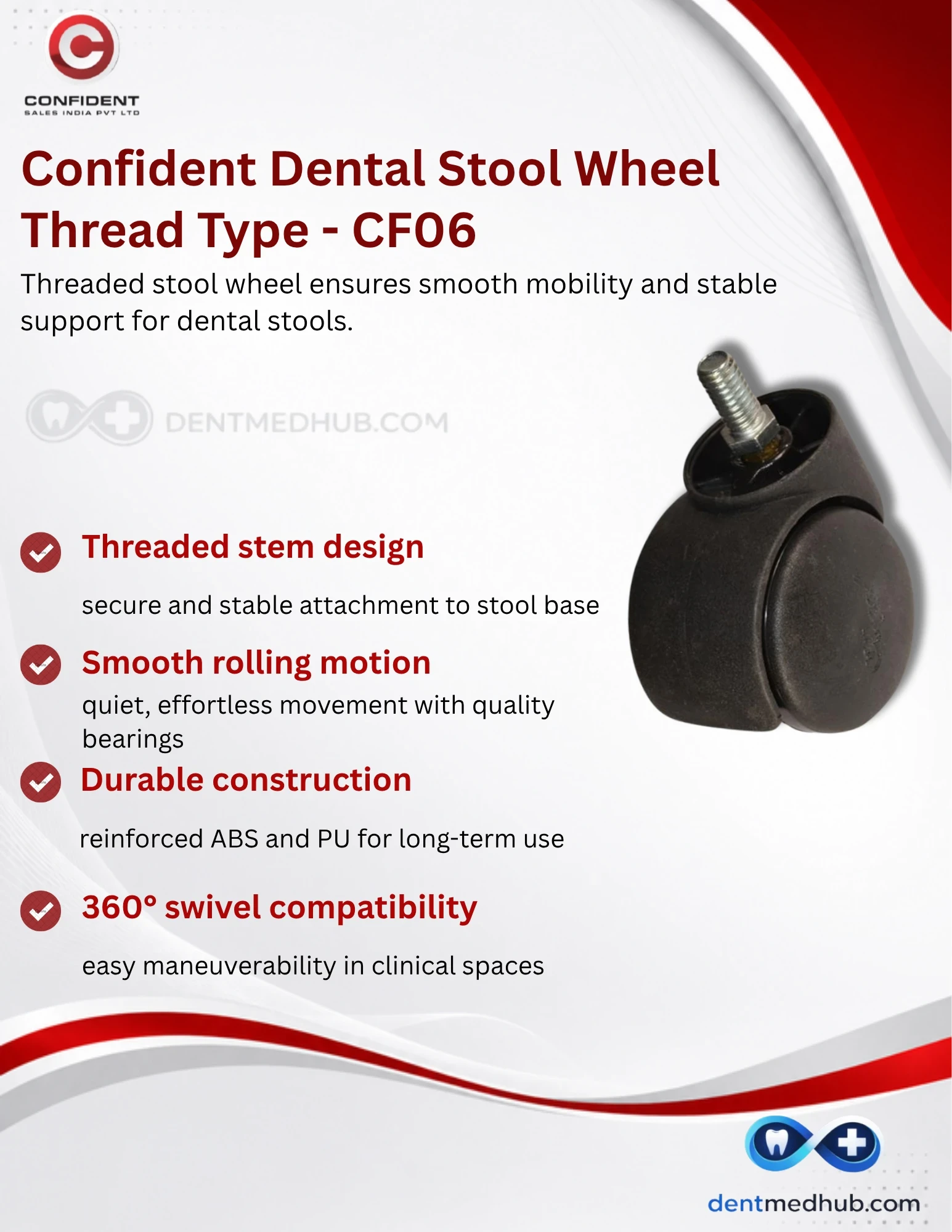 CONFIDENT
SALES INDIA PVT LTD

Confident Dental Stool Wheel Thread Type - CF06

Threaded stool wheel ensures smooth mobility and stable support for dental stools.

DENTMEDHUB.COM

Threaded stem design

secure and stable attachment to stool base

Smooth rolling motion

quiet, effortless movement with quality bearings

Durable construction

reinforced ABS and PU for long-term use

360° swivel compatibility

easy maneuverability in clinical spaces

dentmedhub.com